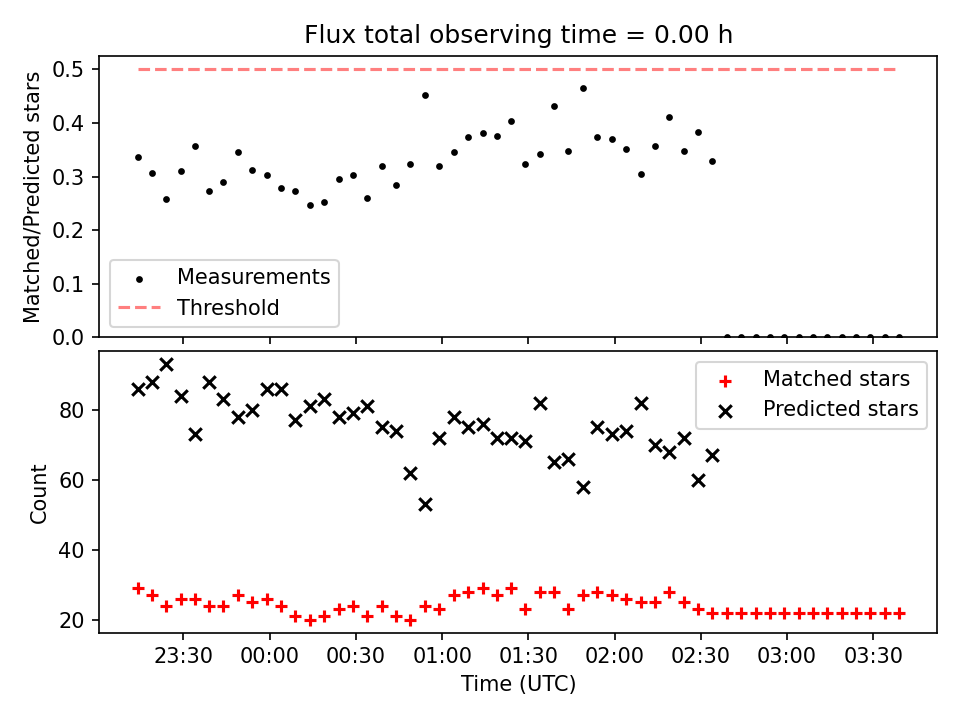 Flux total observing time = 0.00 h

Matched/Predicted stars

0.5
0.4
0.3
0.2
0.1
0.0

Measurements
Threshold

Count

80
60
40
20

Matched stars
Predicted stars

23:30
00:00
00:30
01:00
01:30
02:00
02:30
03:00
03:30

Time (UTC)